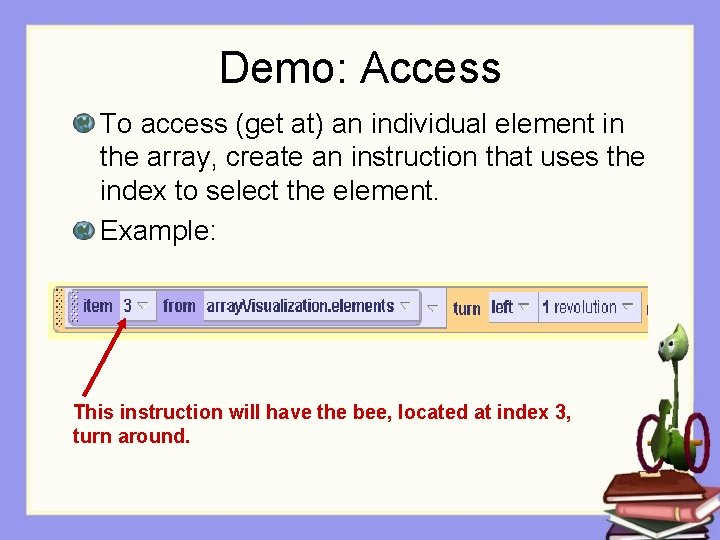 Demo: Access

To access (get at) an individual element in the array, create an instruction that uses the index to select the element.

Example:

item 3 from arrayVisualization.elements turn left 1 revolution

This instruction will have the bee, located at index 3, turn around.